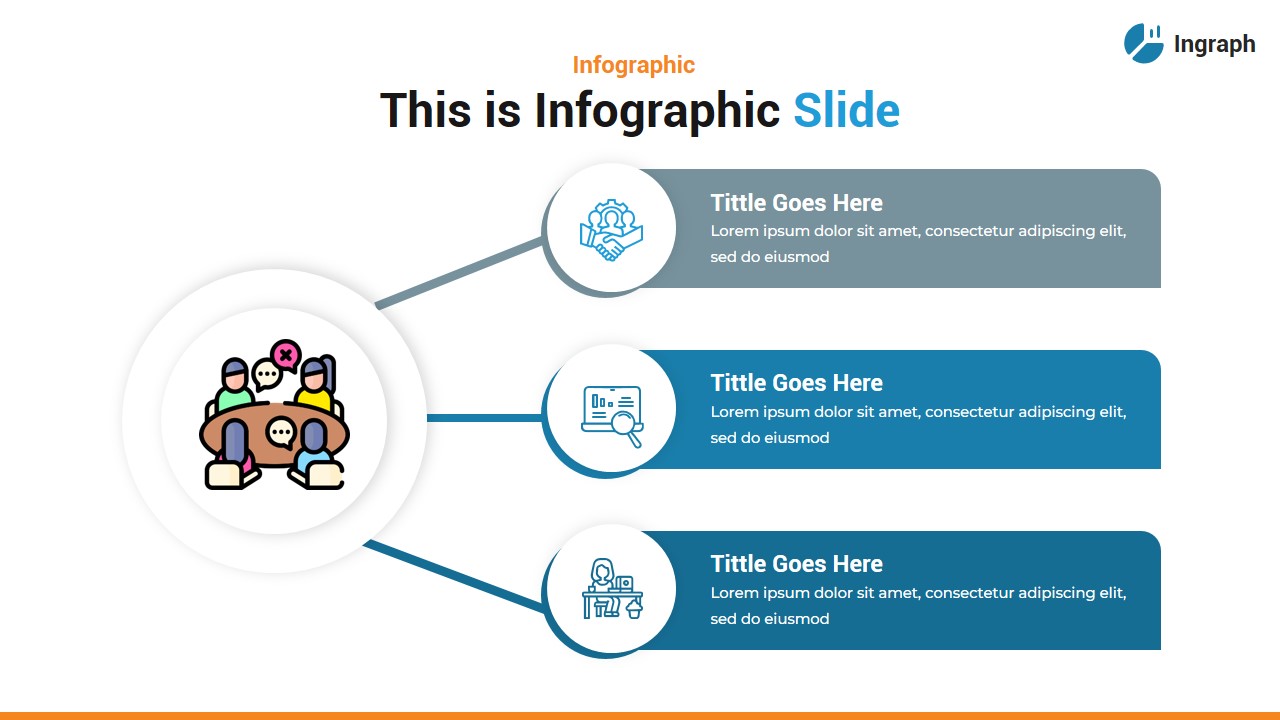 Ingraph

Infographic

This is Infographic Slide

Tittle Goes Here
Lorem ipsum dolor sit amet, consectetur adipiscing elit, sed do eiusmod

Tittle Goes Here
Lorem ipsum dolor sit amet, consectetur adipiscing elit, sed do eiusmod

Tittle Goes Here
Lorem ipsum dolor sit amet, consectetur adipiscing elit, sed do eiusmod